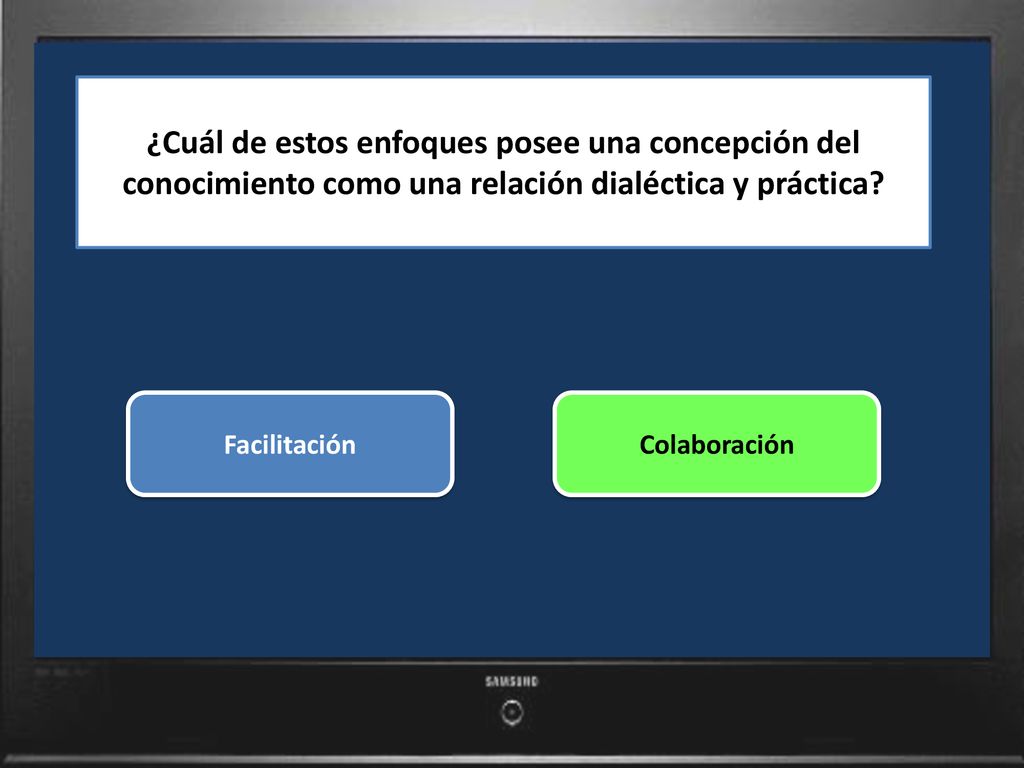 ¿Cuál de estos enfoques posee una concepción del conocimiento como una relación dialéctica y práctica?

Facilitación

Colaboración

SAMSUNG